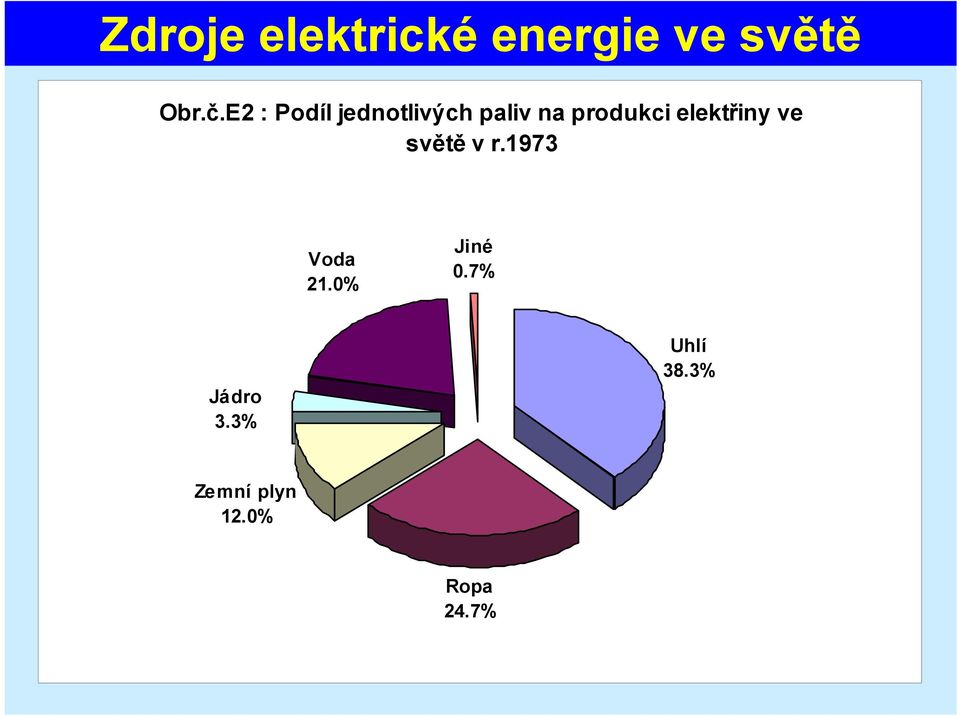 Zdroje elektrické energie ve světě

Obr.č.E2 : Podíl jednotlivých paliv na produkci elektřiny ve světě v r.1973

Voda
21.0%

Jiné
0.7%

Uhlí
38.3%

Jádro
3.3%

Zemní plyn
12.0%

Ropa
24.7%